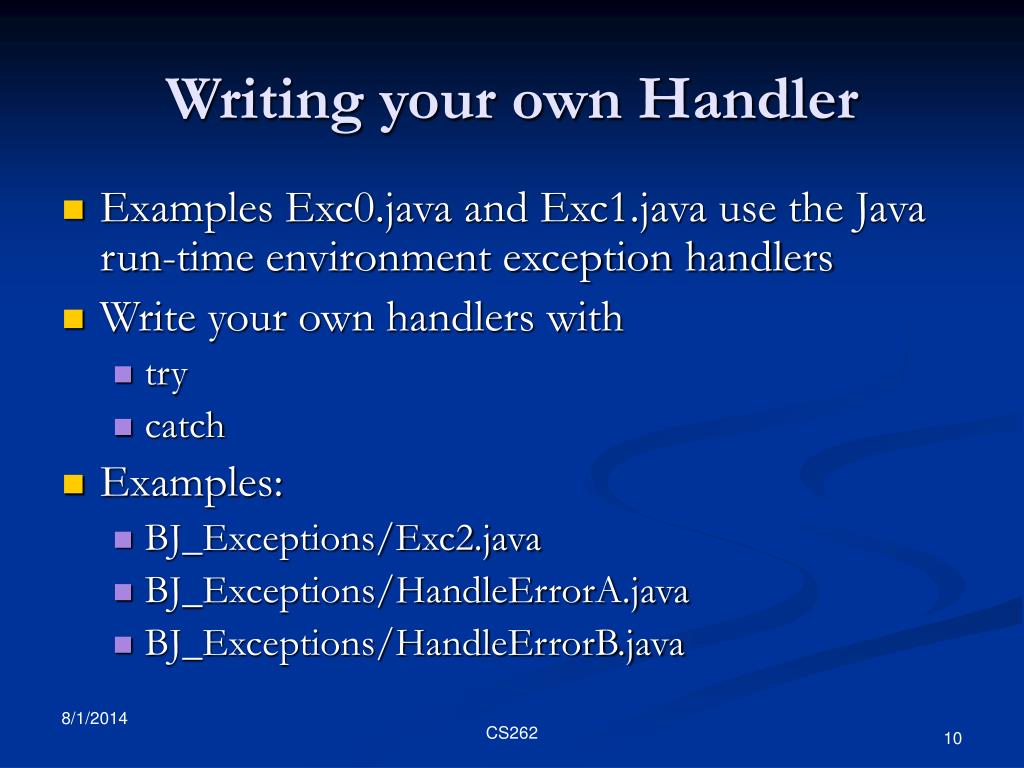 Writing your own Handler

Examples Exc0.java and Exc1.java use the Java run-time environment exception handlers

Write your own handlers with

try

catch

Examples:

BJ_Exceptions/Exc2.java

BJ_Exceptions/HandleErrorA.java

BJ_Exceptions/HandleErrorB.java

8/1/2014

CS262

10